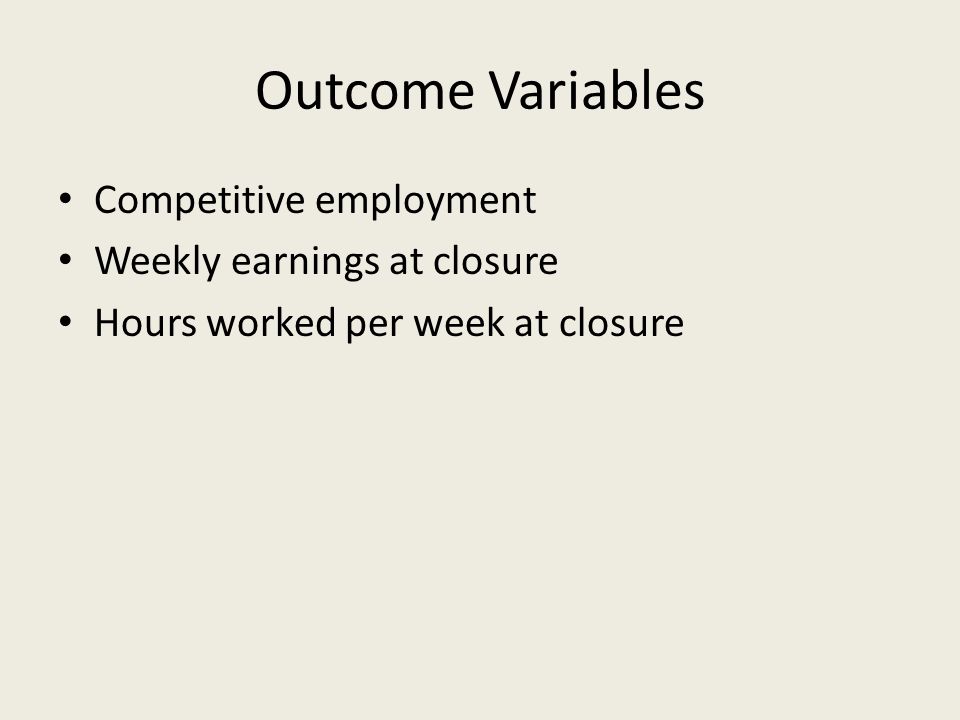 Outcome Variables

• Competitive employment
• Weekly earnings at closure
• Hours worked per week at closure